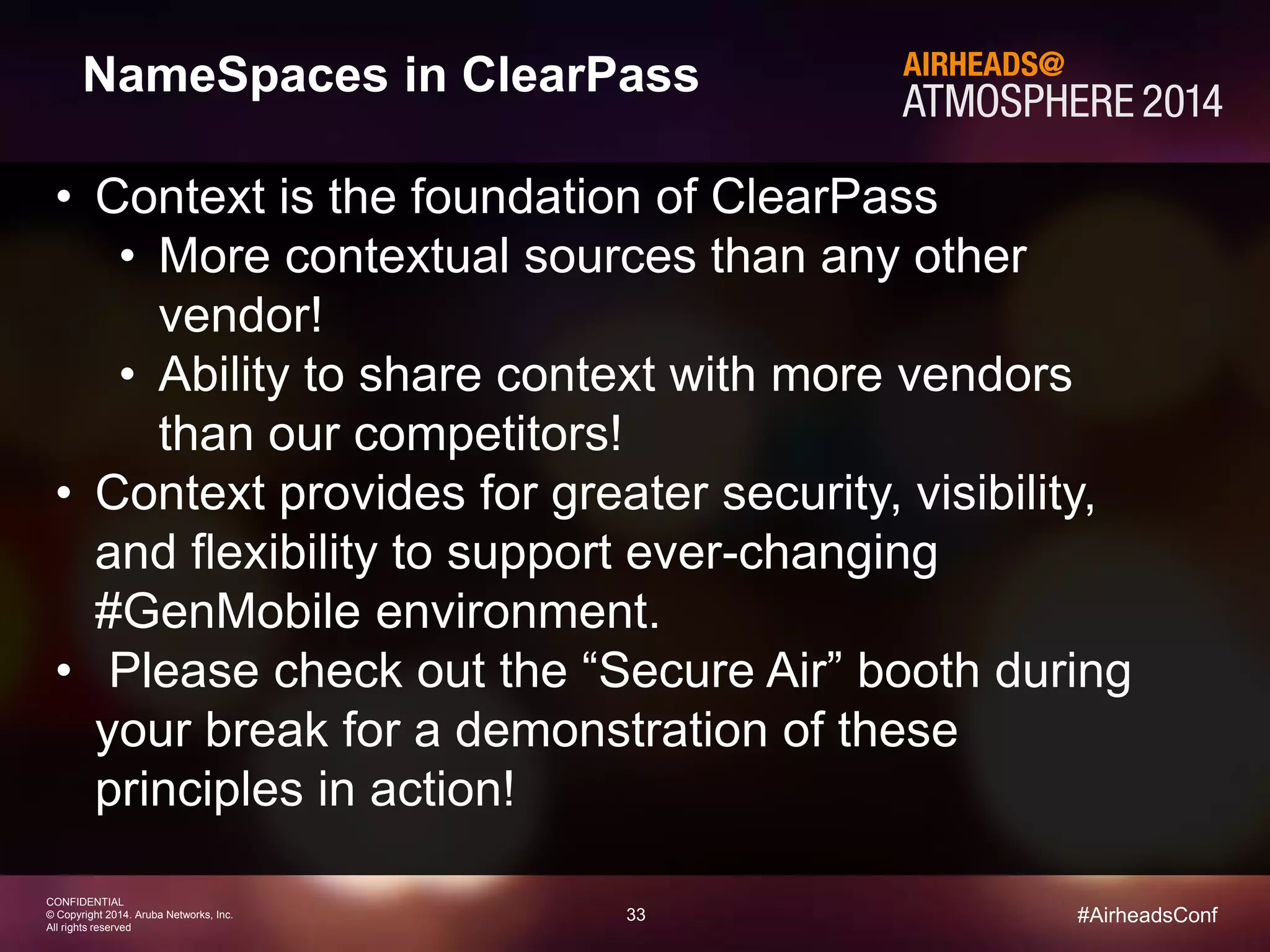 NameSpaces in ClearPass

AIRHEADS@
ATMOSPHERE 2014

• Context is the foundation of ClearPass
  • More contextual sources than any other vendor!
  • Ability to share context with more vendors than our competitors!
• Context provides for greater security, visibility, and flexibility to support ever-changing #GenMobile environment.
• Please check out the “Secure Air” booth during your break for a demonstration of these principles in action!

CONFIDENTIAL
© Copyright 2014. Aruba Networks, Inc.
All rights reserved

33

#AirheadsConf